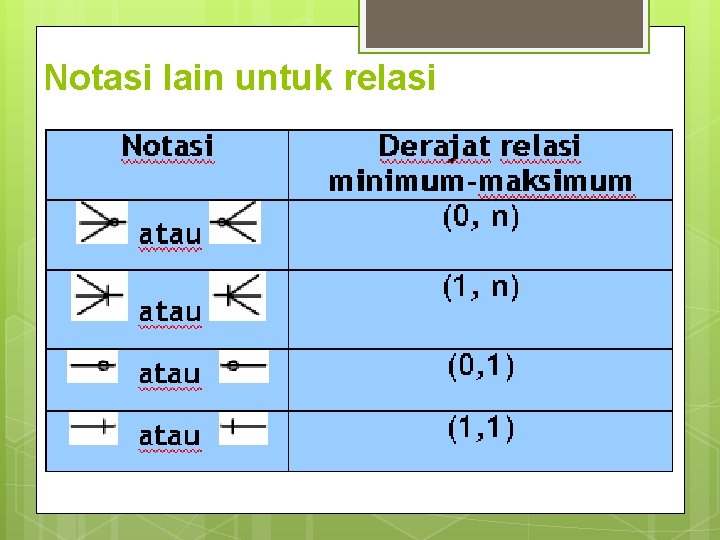 Notasi lain untuk relasi

| Notasi | Derajat relasi minimum-maksimum |
|---|---|
| atau | (0, n) |
| atau | (1, n) |
| atau | (0,1) |
| atau | (1,1) |